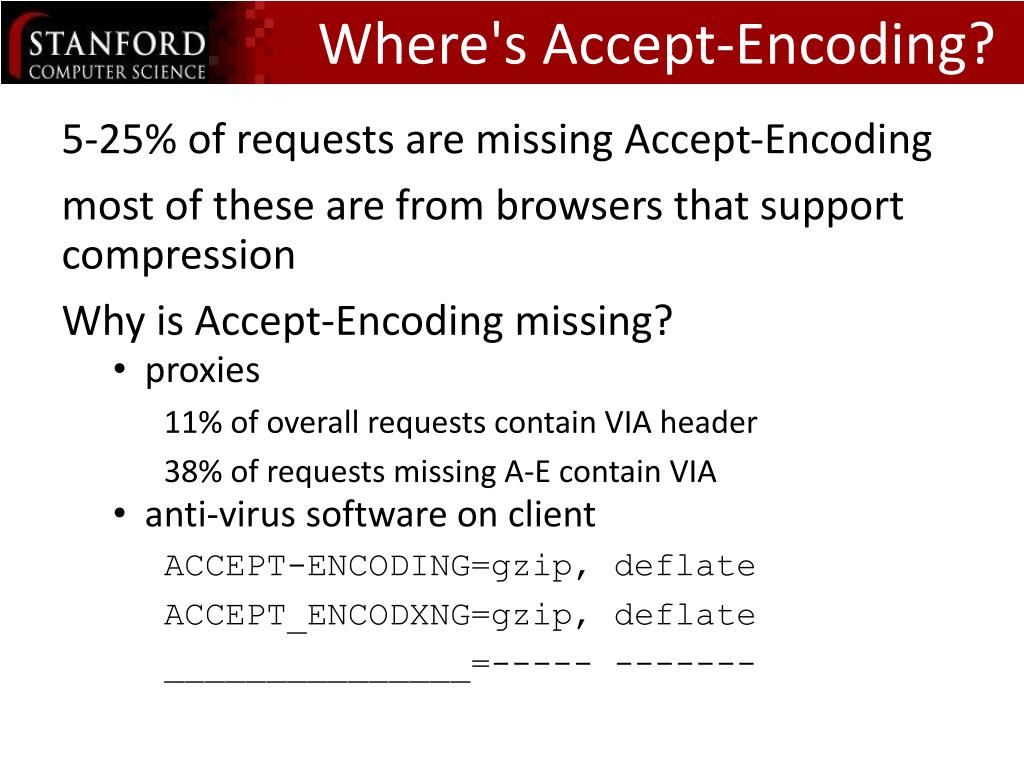 STANFORD
COMPUTER SCIENCE

Where's Accept-Encoding?

5-25% of requests are missing Accept-Encoding

most of these are from browsers that support compression

Why is Accept-Encoding missing?

• proxies

11% of overall requests contain VIA header

38% of requests missing A-E contain VIA

• anti-virus software on client

ACCEPT-ENCODING=gzip, deflate

ACCEPT_ENCODXNG=gzip, deflate

_______________=----- -------